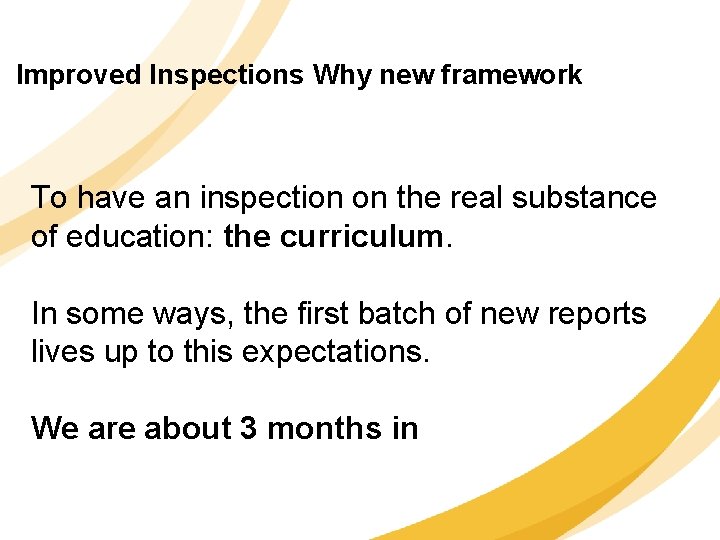 Improved Inspections Why new framework

To have an inspection on the real substance of education: the curriculum.

In some ways, the first batch of new reports lives up to this expectations.

We are about 3 months in